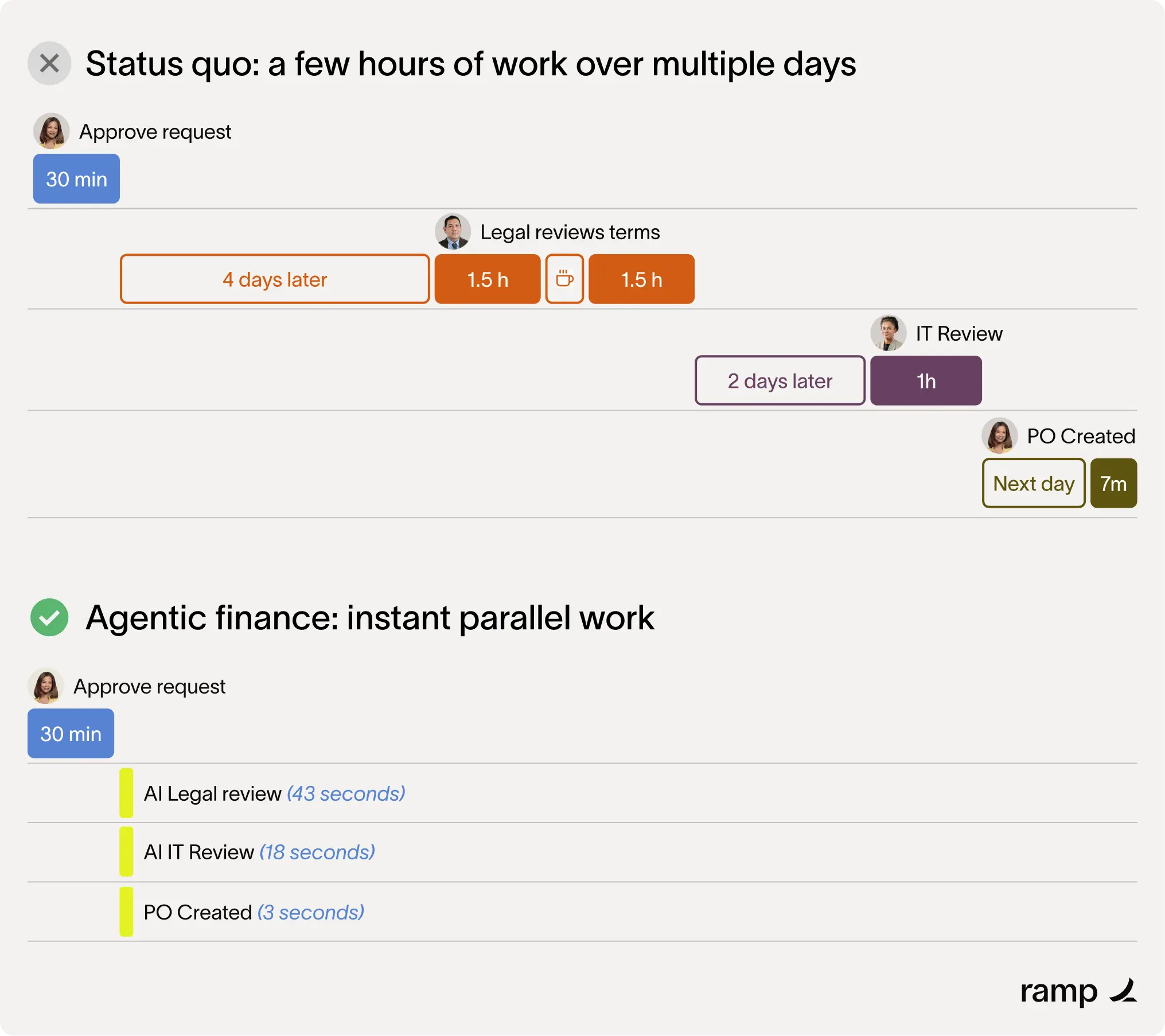 Status quo: a few hours of work over multiple days

Approve request

30 min

Legal reviews terms

4 days later

1.5 h

1.5 h

IT Review

2 days later

1h

PO Created

Next day

7m

Agentic finance: instant parallel work

Approve request

30 min

AI Legal review (43 seconds)

AI IT Review (18 seconds)

PO Created (3 seconds)

ramp